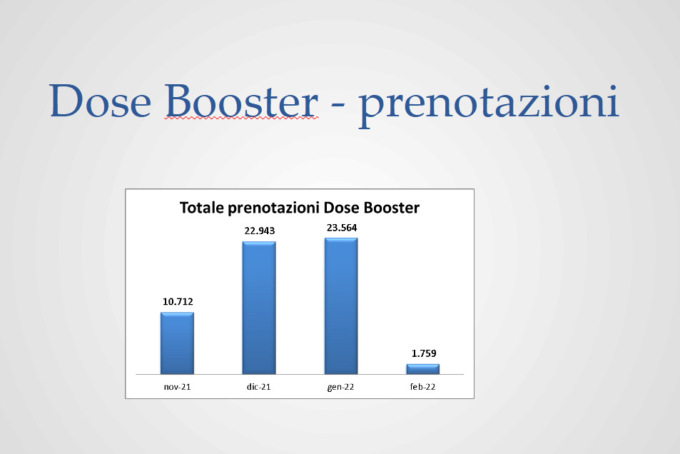 Dose Booster - prenotazioni

Totale prenotazioni Dose Booster

10.712
22.943
23.564
1.759

nov-21
dic-21
gen-22
feb-22